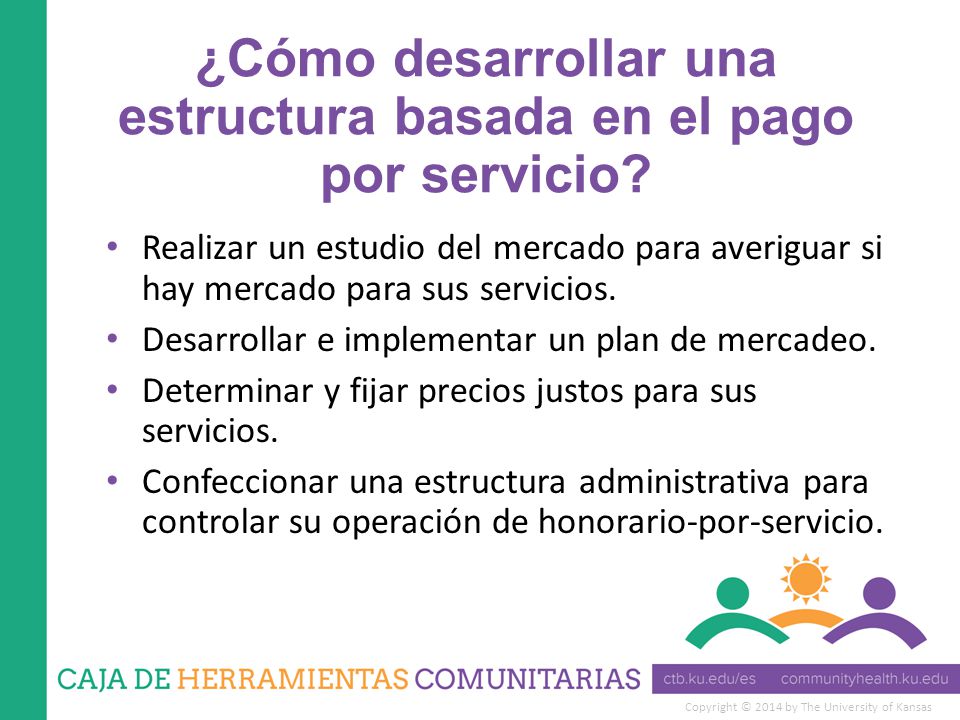 ¿Cómo desarrollar una estructura basada en el pago por servicio?

• Realizar un estudio del mercado para averiguar si hay mercado para sus servicios.
• Desarrollar e implementar un plan de mercadeo.
• Determinar y fijar precios justos para sus servicios.
• Confeccionar una estructura administrativa para controlar su operación de honorario-por-servicio.

CAJA DE HERRAMIENTAS COMUNITARIAS ctb.ku.edu/es communityhealth.ku.edu

Copyright © 2014 by The University of Kansas